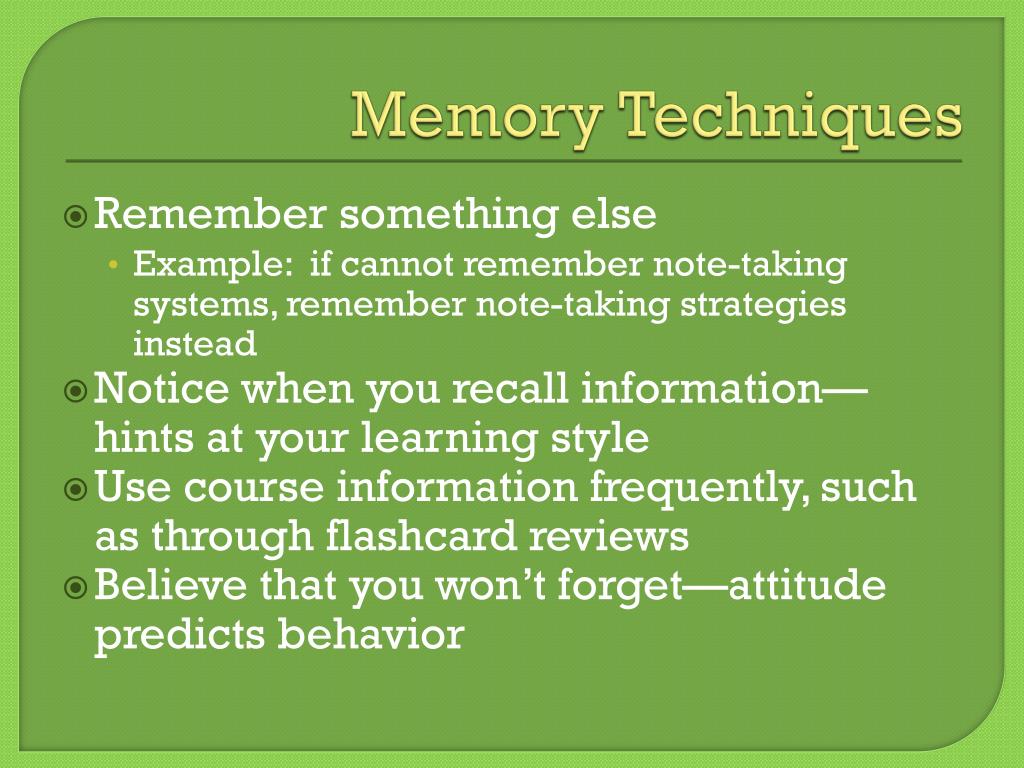 Memory Techniques

Remember something else

• Example: if cannot remember note-taking systems, remember note-taking strategies instead

Notice when you recall information—hints at your learning style

Use course information frequently, such as through flashcard reviews

Believe that you won't forget—attitude predicts behavior